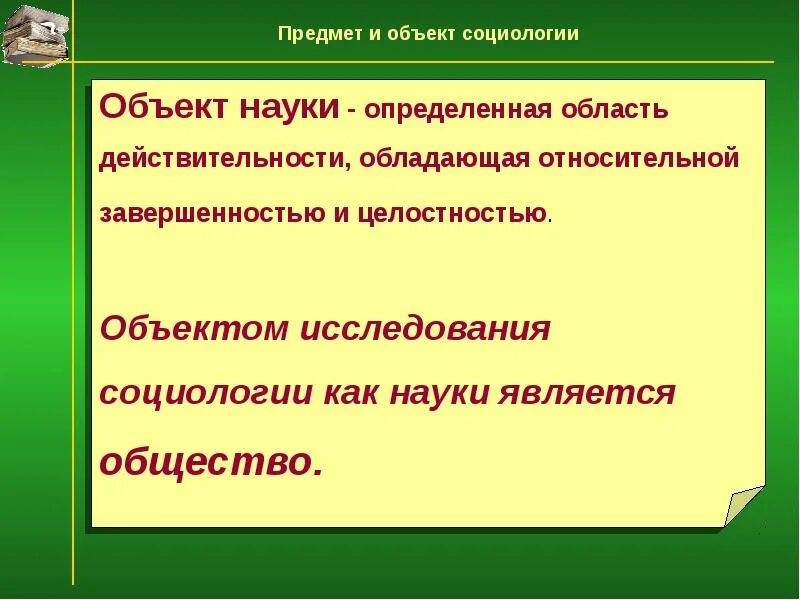 Предмет и объект социологии

Объект науки - определенная область действительности, обладающая относительной завершенностью и целостностью.

Объектом исследования социологии как науки является общество.